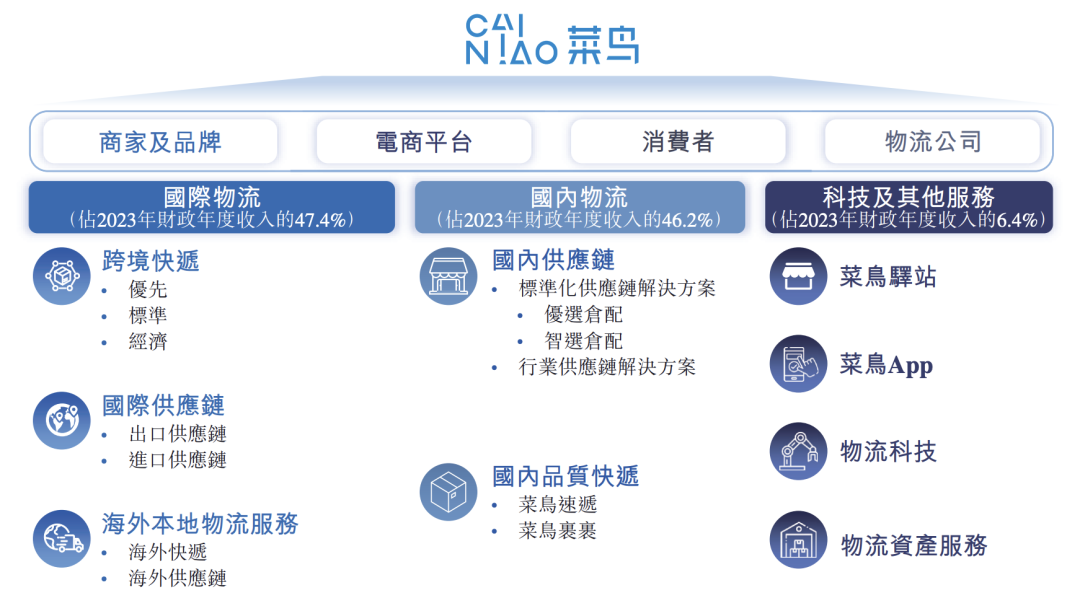 CAI NIAO 菜鸟

商家及品牌
電商平台
消費者
物流公司

國際物流
(佔2023年財政年度收入的47.4%)

跨境快遞
• 優先
• 標準
• 經濟

國際供應鏈
• 出口供應鏈
• 進口供應鏈

海外本地物流服務
• 海外快遞
• 海外供應鏈

國內物流
(佔2023年財政年度收入的46.2%)

國內供應鏈
• 標準化供應鏈解決方案
  • 優選倉配
  • 智選倉配
• 行業供應鏈解決方案

國內品質快遞
• 菜鳥速遞
• 菜鳥裹裹

科技及其他服務
(佔2023年財政年度收入的6.4%)

菜鳥驛站

菜鳥App

物流科技

物流資產服務